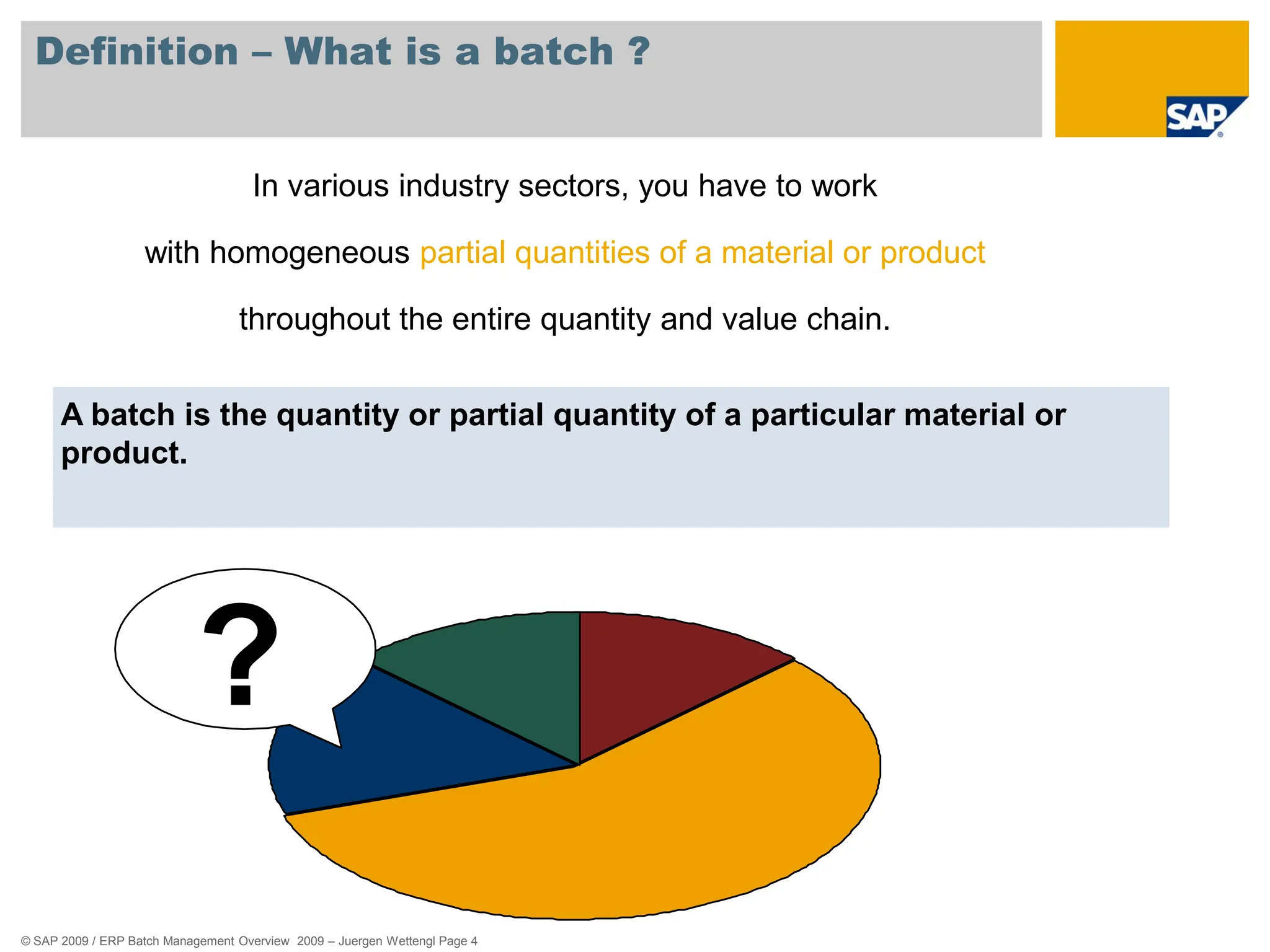 Definition – What is a batch ?

SAP®

In various industry sectors, you have to work

with homogeneous partial quantities of a material or product

throughout the entire quantity and value chain.

A batch is the quantity or partial quantity of a particular material or product.

?

© SAP 2009 / ERP Batch Management Overview 2009 – Juergen Wettengl Page 4